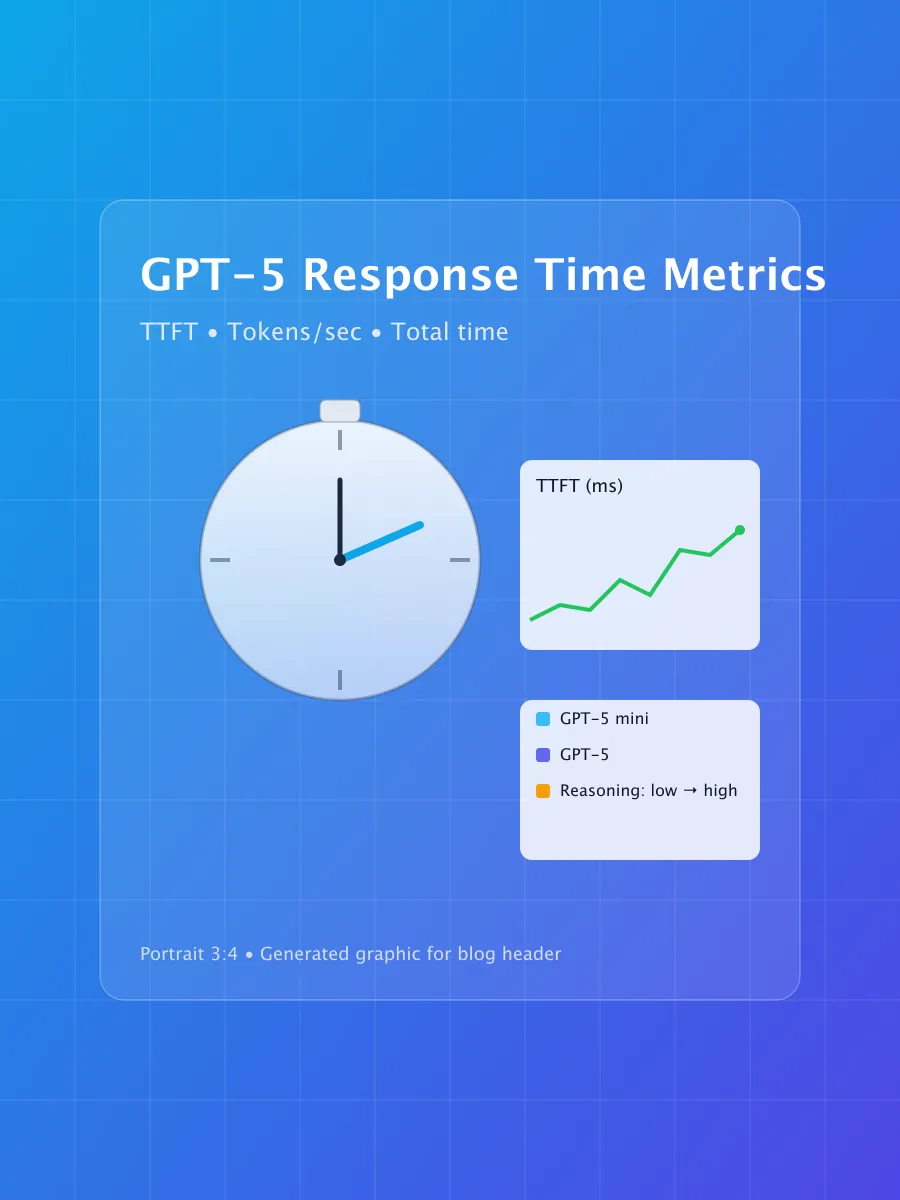 GPT-5 Response Time Metrics

TTFT • Tokens/sec • Total time

TTFT (ms)

GPT-5 mini

GPT-5

Reasoning: low → high

Portrait 3:4 • Generated graphic for blog header